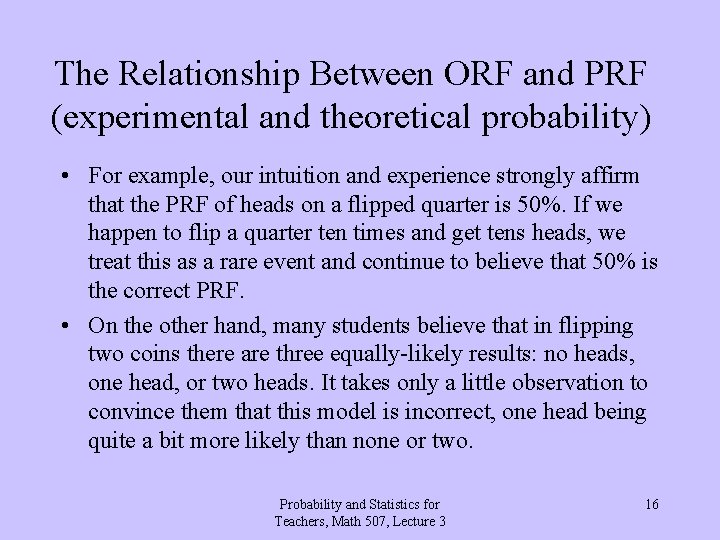 The Relationship Between ORF and PRF (experimental and theoretical probability)

• For example, our intuition and experience strongly affirm that the PRF of heads on a flipped quarter is 50%. If we happen to flip a quarter ten times and get tens heads, we treat this as a rare event and continue to believe that 50% is the correct PRF.

• On the other hand, many students believe that in flipping two coins there are three equally-likely results: no heads, one head, or two heads. It takes only a little observation to convince them that this model is incorrect, one head being quite a bit more likely than none or two.

Probability and Statistics for Teachers, Math 507, Lecture 3

16